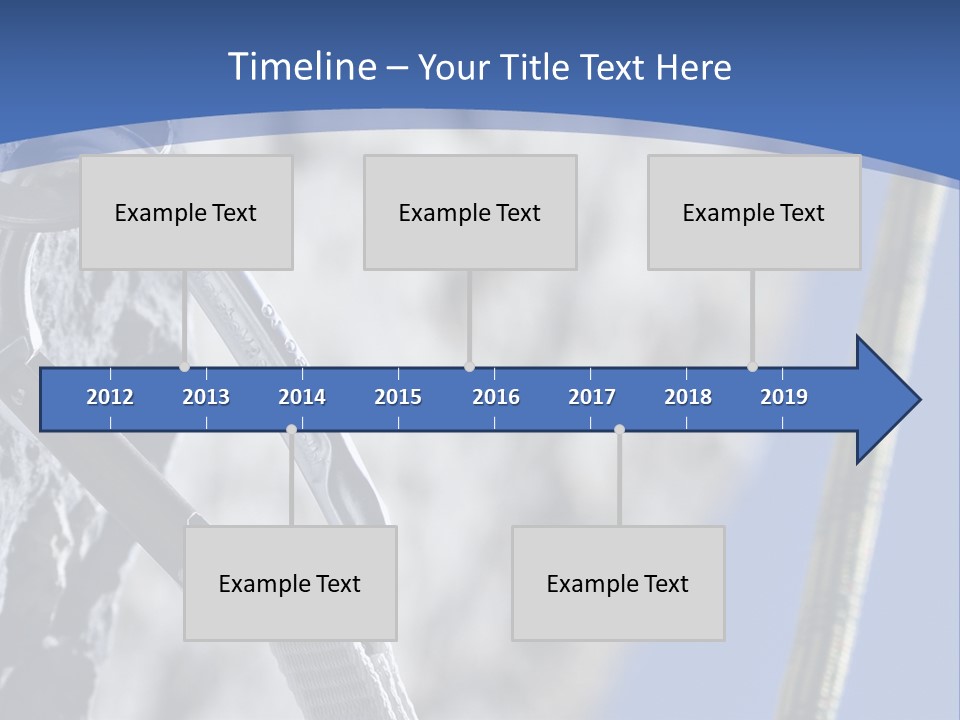 Timeline – Your Title Text Here

Example Text

Example Text

Example Text

2012 2013 2014 2015 2016 2017 2018 2019

Example Text

Example Text